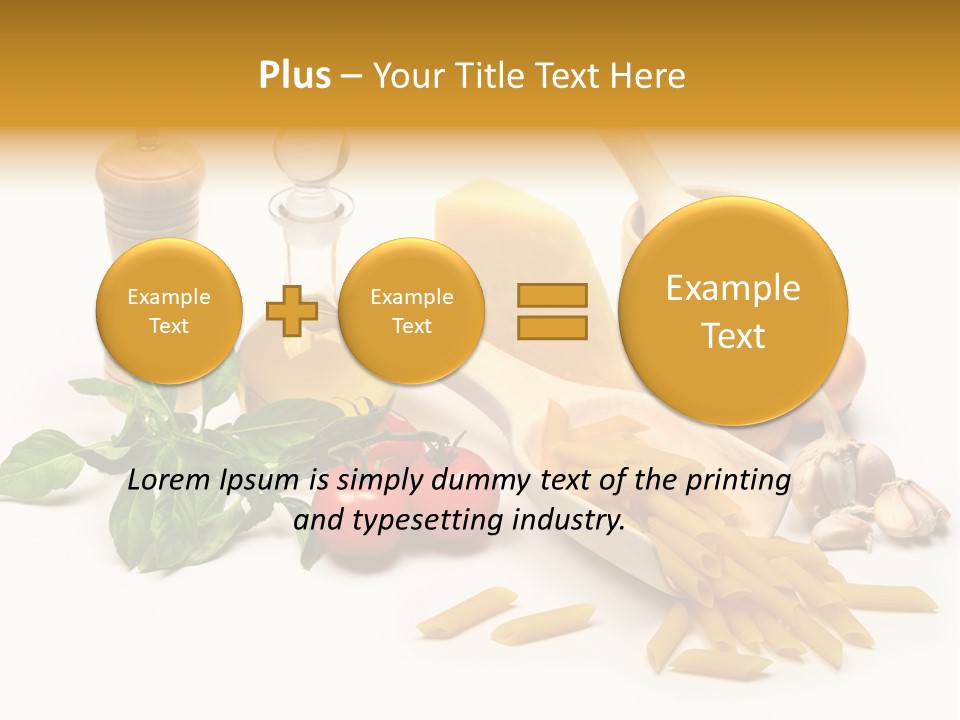 Plus – Your Title Text Here

Example Text

Example Text

Example Text

Lorem Ipsum is simply dummy text of the printing and typesetting industry.